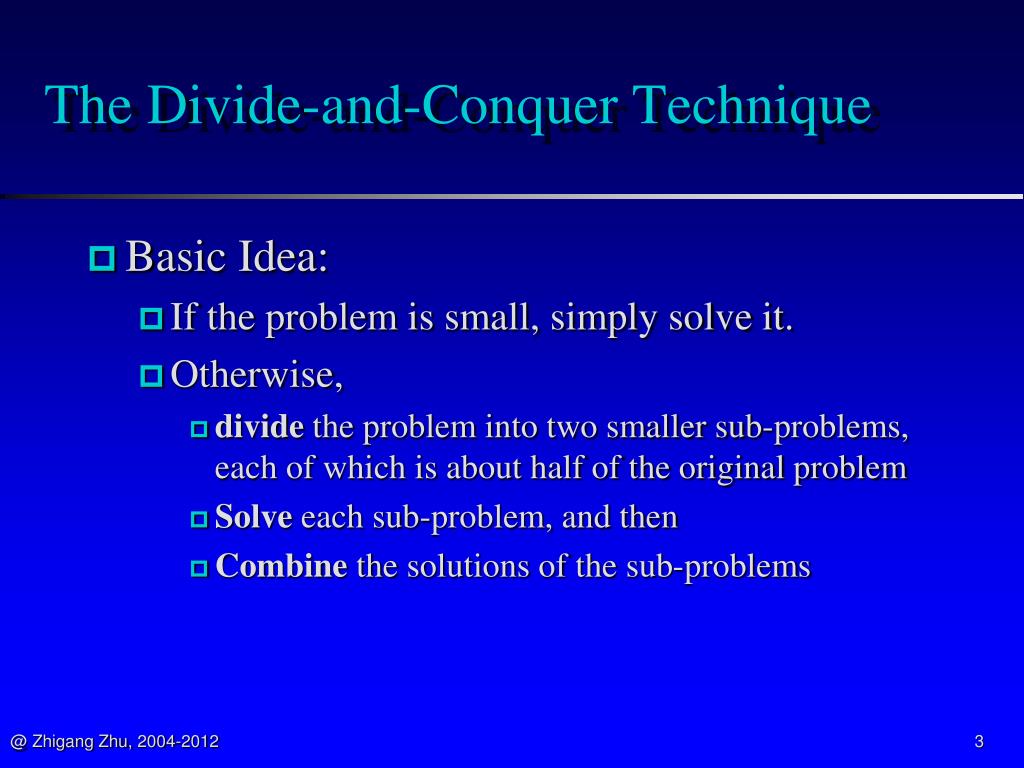 The Divide-and-Conquer Technique

Basic Idea:

If the problem is small, simply solve it.

Otherwise,

divide the problem into two smaller sub-problems, each of which is about half of the original problem

Solve each sub-problem, and then

Combine the solutions of the sub-problems

@ Zhigang Zhu, 2004-2012

3